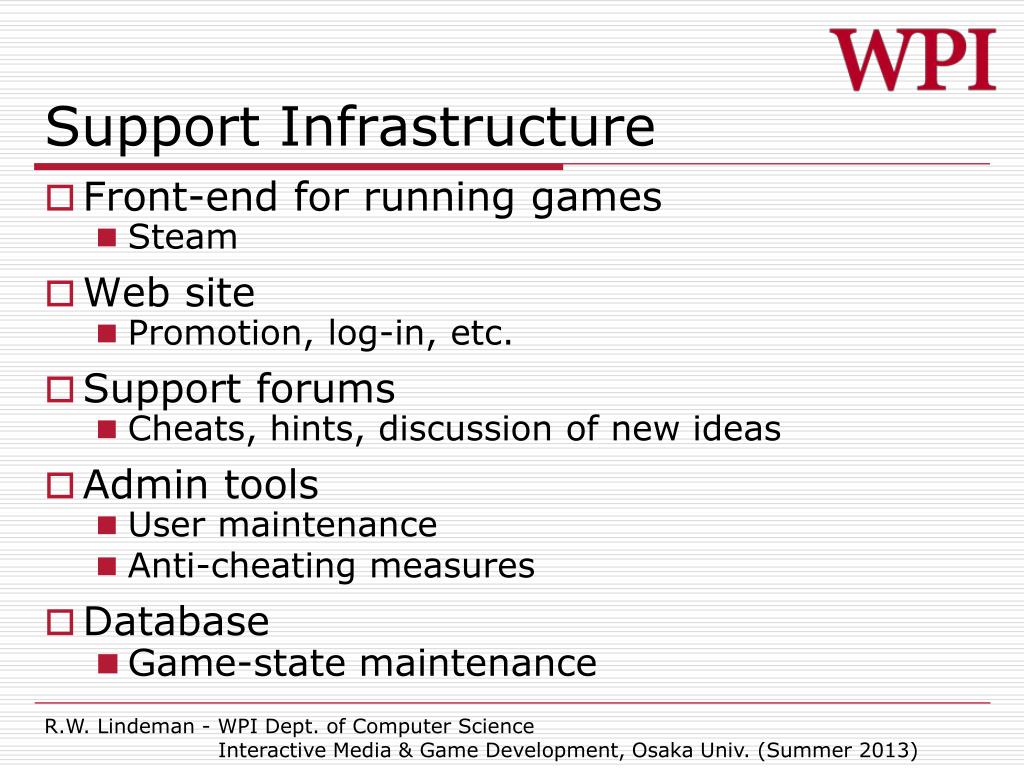 WPI

Support Infrastructure

Front-end for running games
Steam

Web site
Promotion, log-in, etc.

Support forums
Cheats, hints, discussion of new ideas

Admin tools
User maintenance
Anti-cheating measures

Database
Game-state maintenance

R.W. Lindeman - WPI Dept. of Computer Science
Interactive Media & Game Development, Osaka Univ. (Summer 2013)